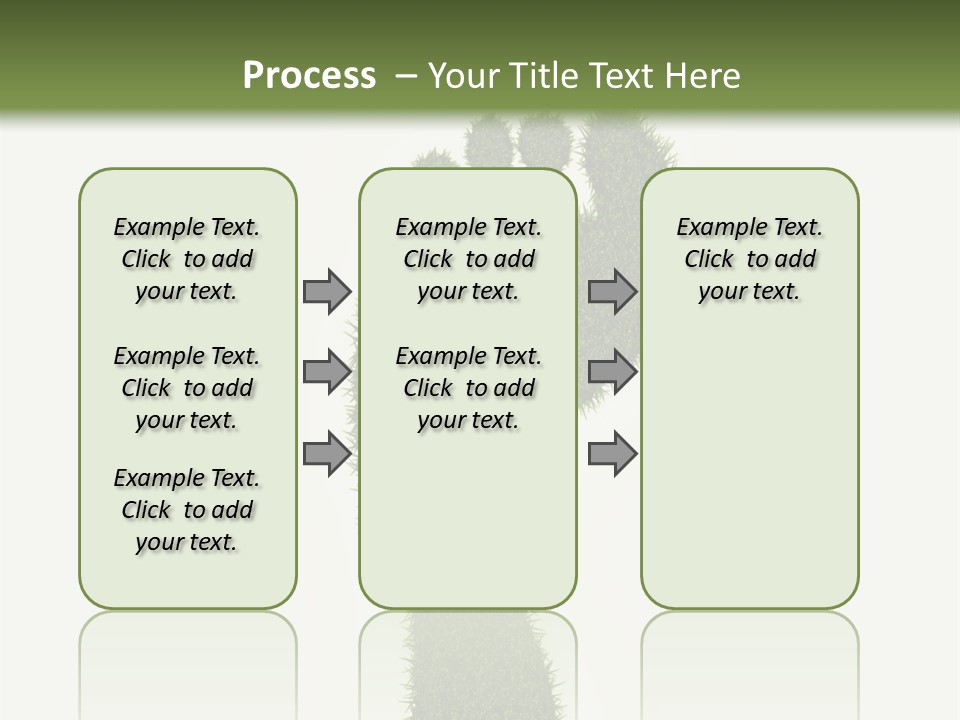 Process – Your Title Text Here

Example Text. Click to add your text.

Example Text. Click to add your text.

Example Text. Click to add your text.

Example Text. Click to add your text.

Example Text. Click to add your text.

Example Text. Click to add your text.